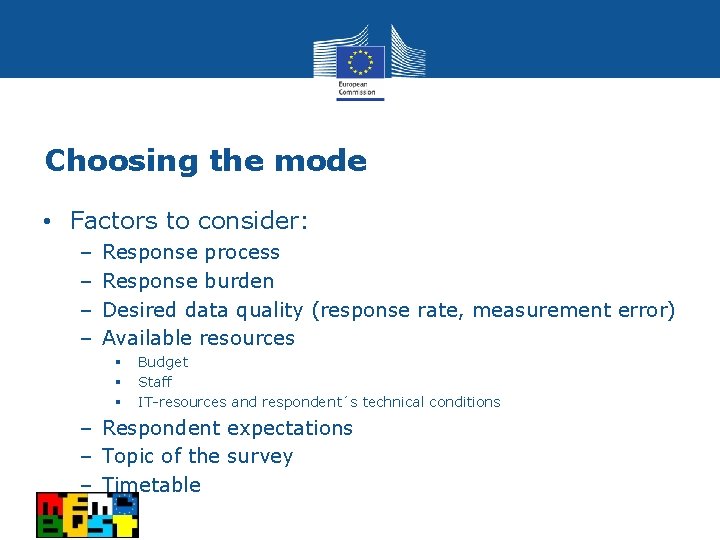 European Commission

Choosing the mode

• Factors to consider:
– Response process
– Response burden
– Desired data quality (response rate, measurement error)
– Available resources
▪ Budget
▪ Staff
▪ IT-resources and respondent´s technical conditions
– Respondent expectations
– Topic of the survey
– Timetable

MEMOBUST